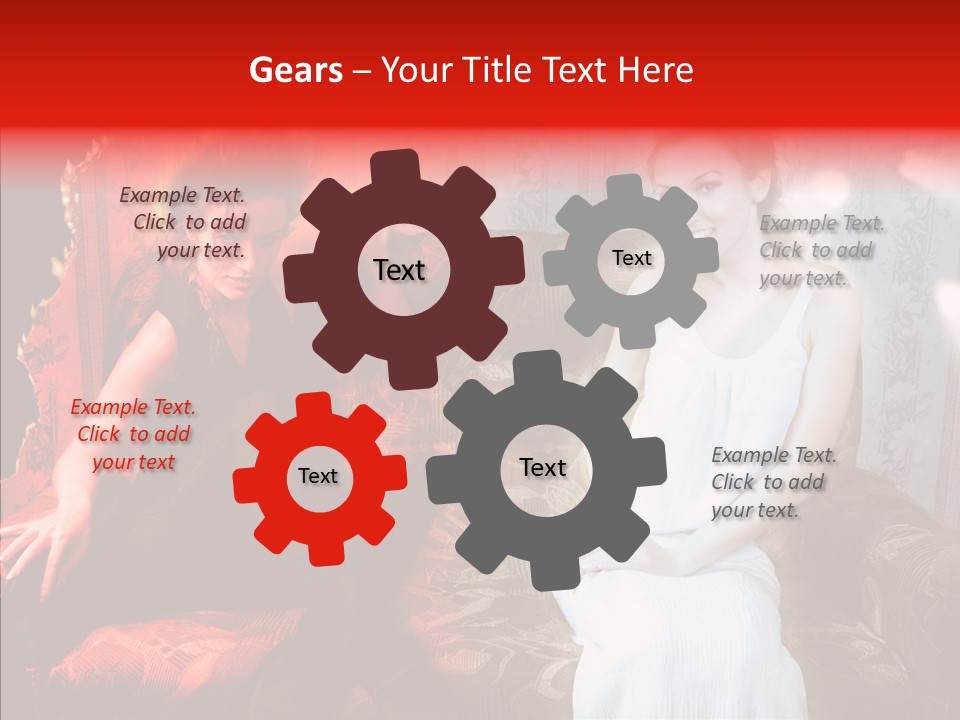 Gears – Your Title Text Here

Example Text. Click to add your text.

Text

Text

Example Text. Click to add your text.

Example Text. Click to add your text

Text

Text

Example Text. Click to add your text.